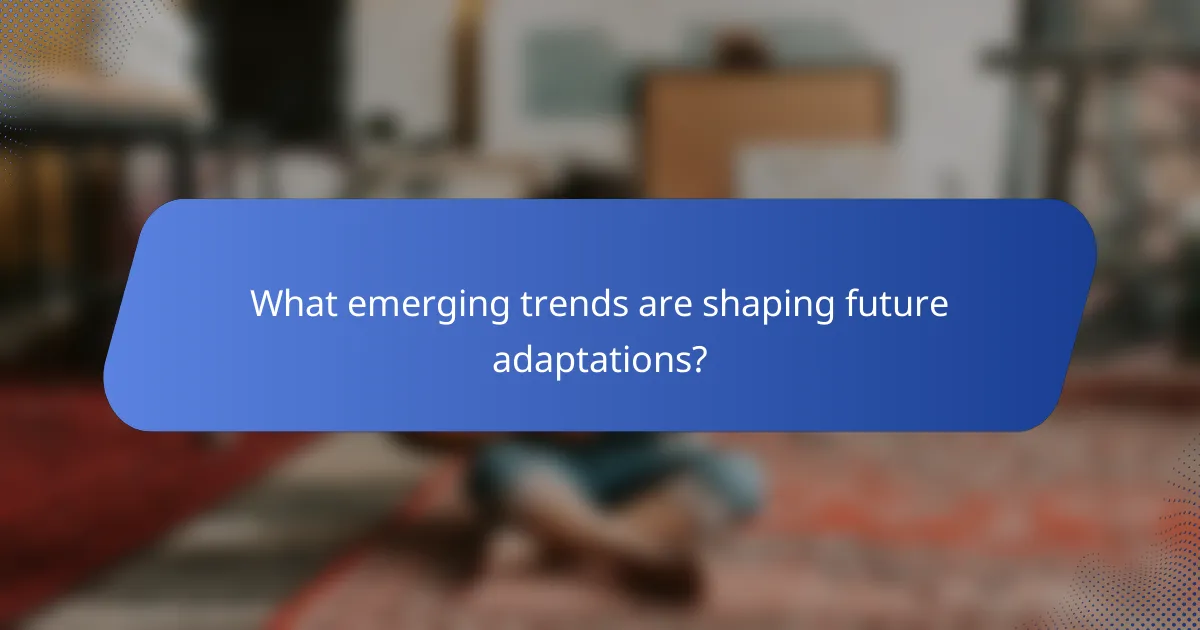 What emerging trends are shaping future adaptations?